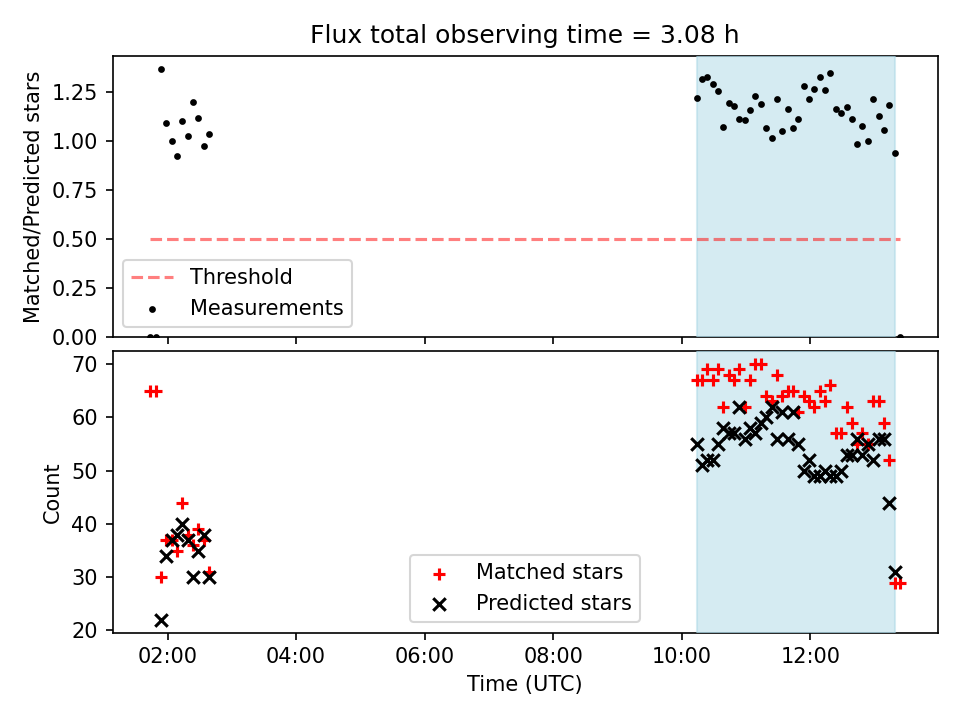 Flux total observing time = 3.08 h

Matched/Predicted stars

1.25
1.00
0.75
0.50
0.25
0.00

Threshold
Measurements

Count

70
60
50
40
30
20

Matched stars
Predicted stars

02:00
04:00
06:00
08:00
10:00
12:00

Time (UTC)